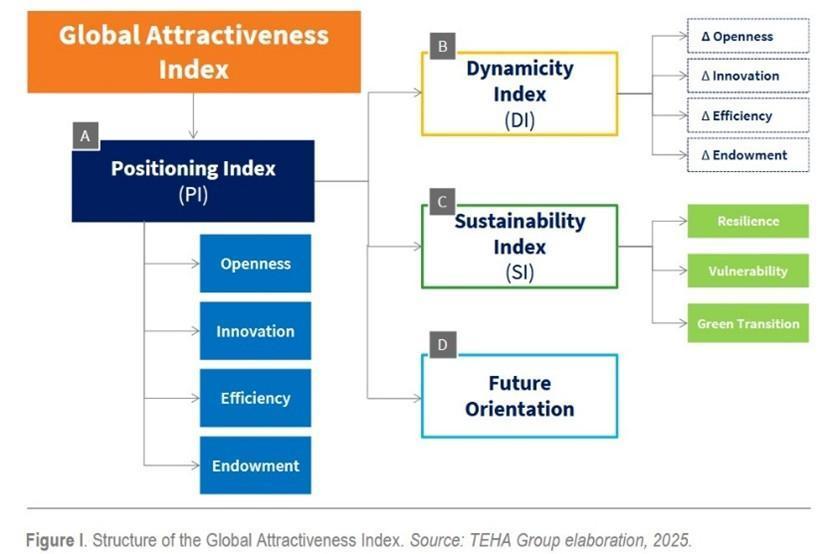 Global Attractiveness Index

A

Positioning Index (PI)

Openness

Innovation

Efficiency

Endowment

B

Dynamicity Index (DI)

Δ Openness

Δ Innovation

Δ Efficiency

Δ Endowment

C

Sustainability Index (SI)

Resilience

Vulnerability

Green Transition

D

Future Orientation

Figure I. Structure of the Global Attractiveness Index. Source: TEHA Group elaboration, 2025.